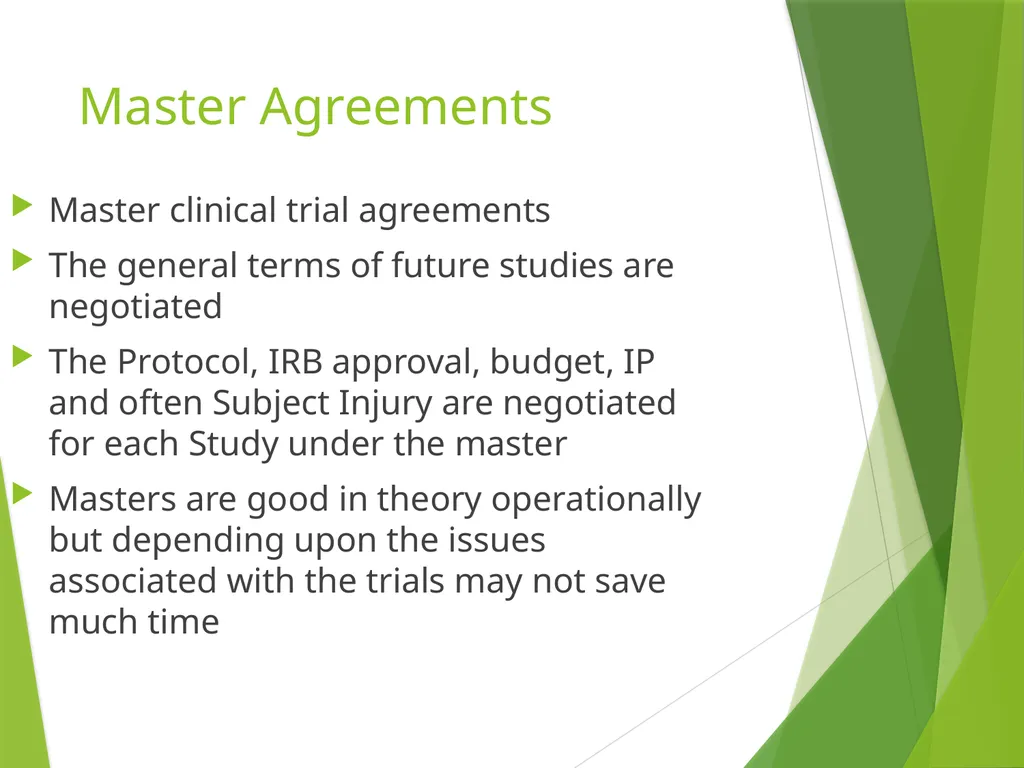 Master Agreements

Master clinical trial agreements

The general terms of future studies are negotiated

The Protocol, IRB approval, budget, IP and often Subject Injury are negotiated for each Study under the master

Masters are good in theory operationally but depending upon the issues associated with the trials may not save much time